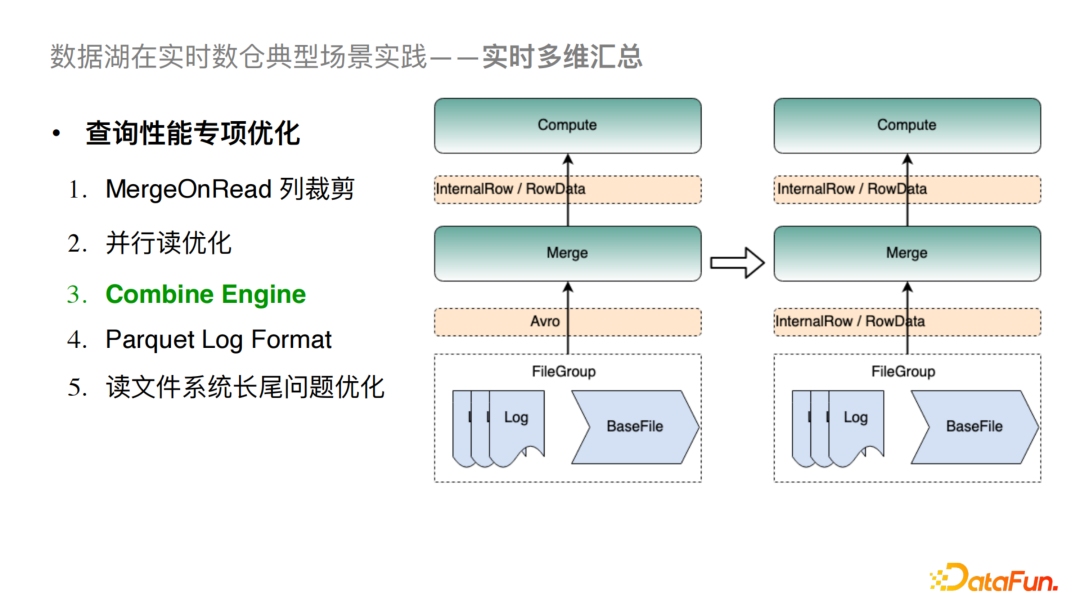 数据湖在实时数仓典型场景实践——实时多维汇总

• 查询性能专项优化

1. MergeOnRead 列裁剪
2. 并行读优化
3. Combine Engine
4. Parquet Log Format
5. 读文件系统长尾问题优化

Compute

InternalRow / RowData

Merge

Avro

FileGroup

Log

BaseFile

Compute

InternalRow / RowData

Merge

InternalRow / RowData

FileGroup

Log

BaseFile

DataFun.